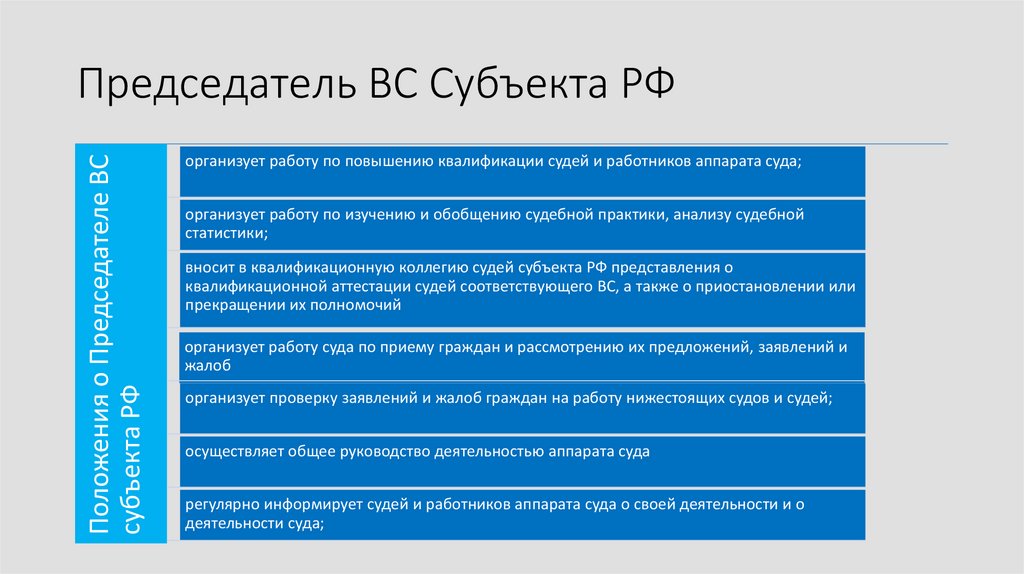 Председатель ВС Субъекта РФ

Положения о Председателе ВС субъекта РФ

организует работу по повышению квалификации судей и работников аппарата суда;

организует работу по изучению и обобщению судебной практики, анализу судебной статистики;

вносит в квалификационную коллегию судей субъекта РФ представления о квалификационной аттестации судей соответствующего ВС, а также о приостановлении или прекращении их полномочий

организует работу суда по приему граждан и рассмотрению их предложений, заявлений и жалоб

организует проверку заявлений и жалоб граждан на работу нижестоящих судов и судей;

осуществляет общее руководство деятельностью аппарата суда

регулярно информирует судей и работников аппарата суда о своей деятельности и о деятельности суда;